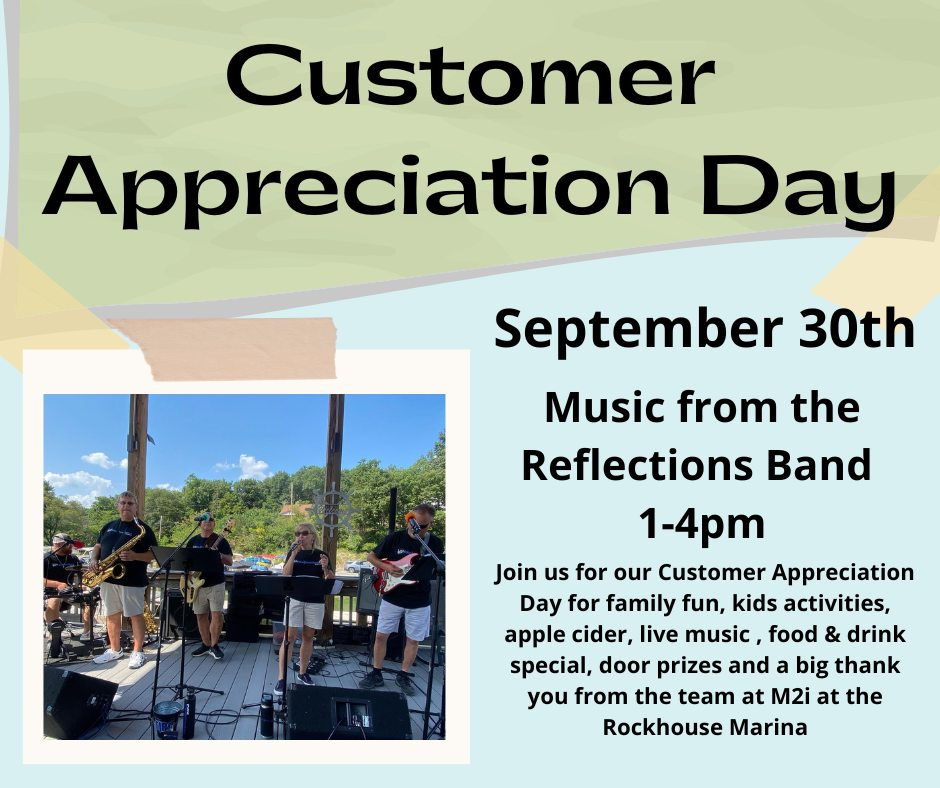 Customer Appreciation Day

September 30th

Music from the Reflections Band 1-4pm

Join us for our Customer Appreciation Day for family fun, kids activities, apple cider, live music , food & drink special, door prizes and a big thank you from the team at M2i at the Rockhouse Marina